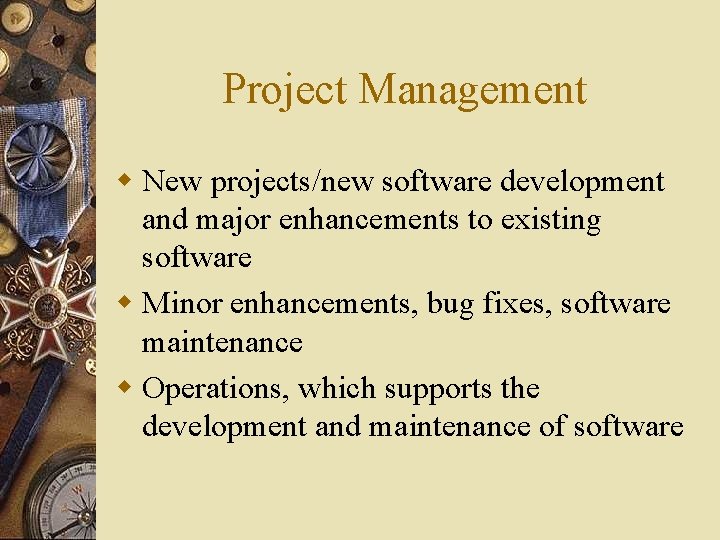 Project Management

- New projects/new software development and major enhancements to existing software
- Minor enhancements, bug fixes, software maintenance
- Operations, which supports the development and maintenance of software